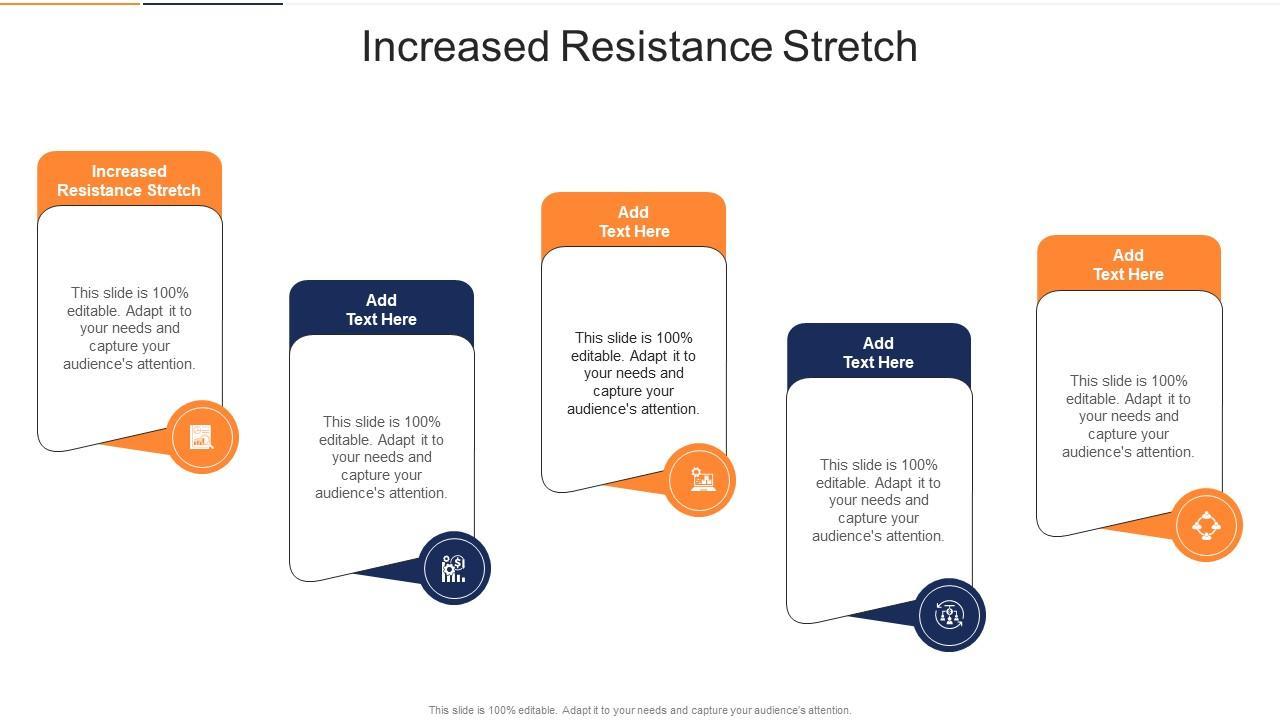 Increased Resistance Stretch

Increased Resistance Stretch

This slide is 100% editable. Adapt it to your needs and capture your audience's attention.

Add Text Here

This slide is 100% editable. Adapt it to your needs and capture your audience's attention.

Add Text Here

This slide is 100% editable. Adapt it to your needs and capture your audience's attention.

Add Text Here

This slide is 100% editable. Adapt it to your needs and capture your audience's attention.

Add Text Here

This slide is 100% editable. Adapt it to your needs and capture your audience's attention.

This slide is 100% editable. Adapt it to your needs and capture your audience's attention.